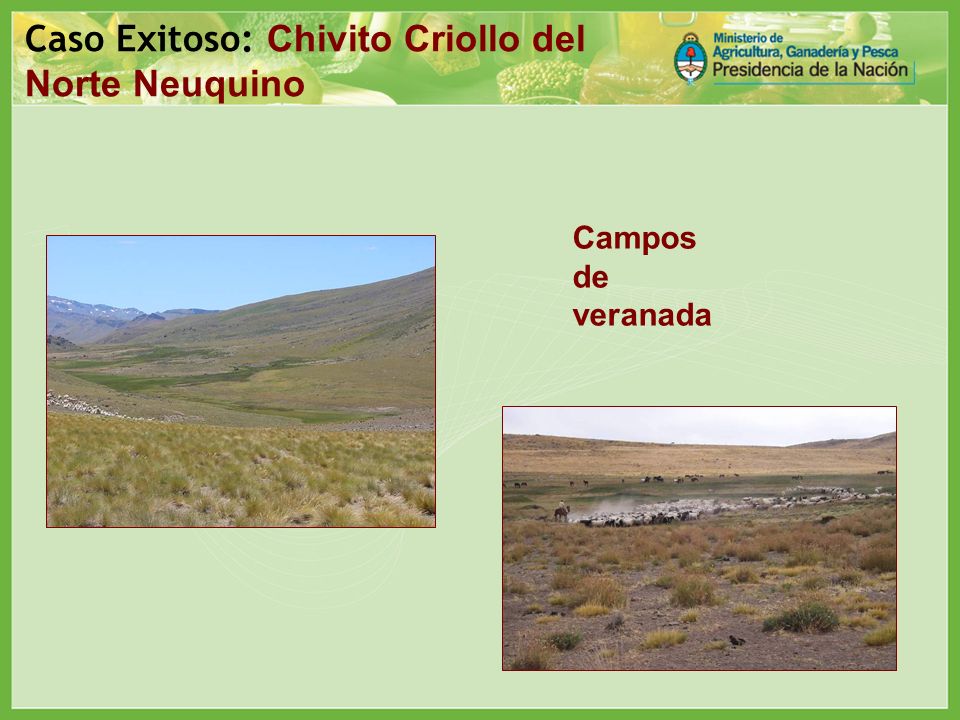 Caso Exitoso: Chivito Criollo del Norte Neuquino

Ministerio de Agricultura, Ganadería y Pesca
Presidencia de la Nación

Campos de veranada